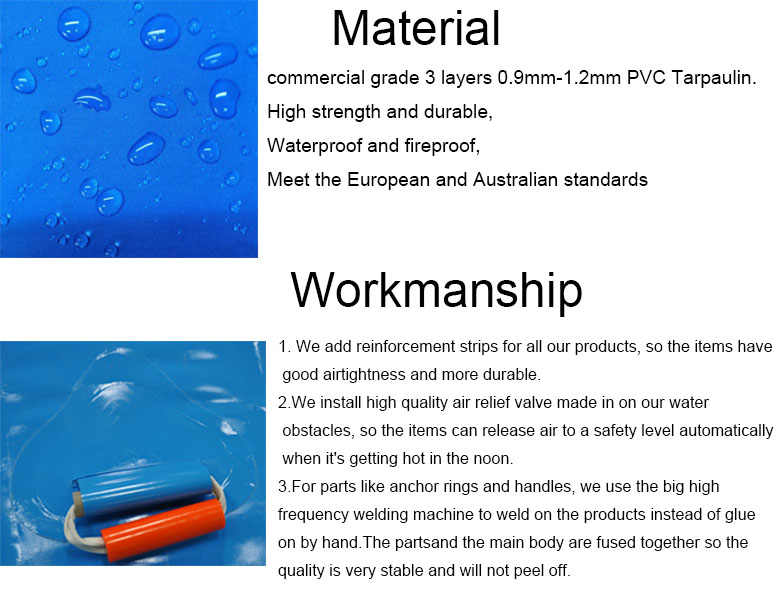 Material

commercial grade 3 layers 0.9mm-1.2mm PVC Tarpaulin.
High strength and durable,
Waterproof and fireproof,
Meet the European and Australian standards

Workmanship

1. We add reinforcement strips for all our products, so the items have good airtightness and more durable.
2.We install high quality air relief valve made in on our water obstacles, so the items can release air to a safety level automatically when it's getting hot in the noon.
3.For parts like anchor rings and handles, we use the big high frequency welding machine to weld on the products instead of glue on by hand.The partsand the main body are fused together so the quality is very stable and will not peel off.